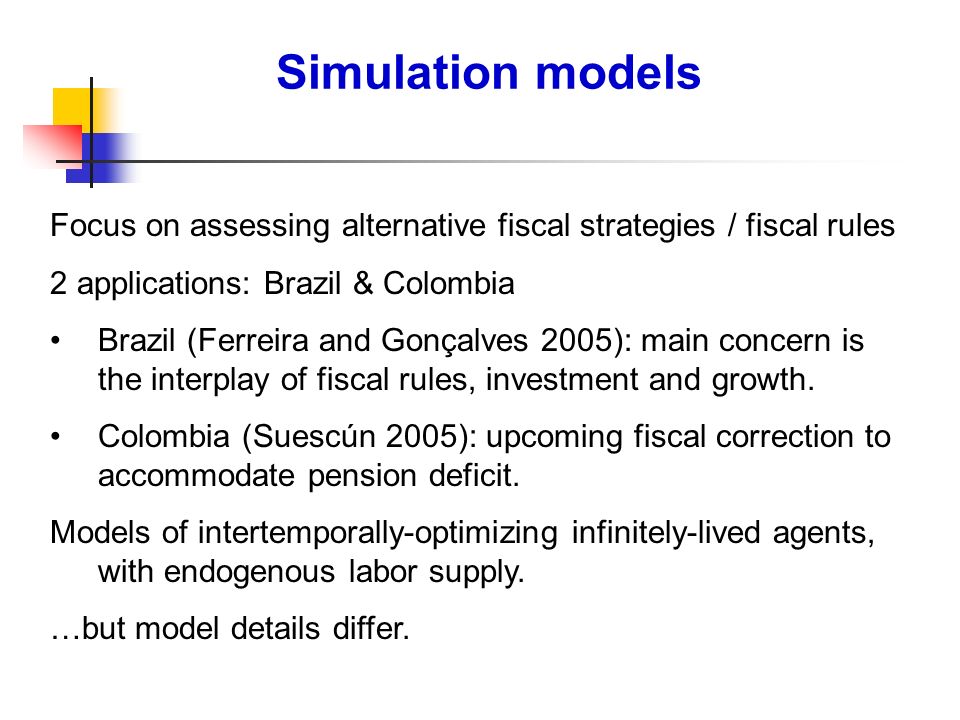 Simulation models

Focus on assessing alternative fiscal strategies / fiscal rules

2 applications: Brazil & Colombia

• Brazil (Ferreira and Gonçalves 2005): main concern is the interplay of fiscal rules, investment and growth.

• Colombia (Suescún 2005): upcoming fiscal correction to accommodate pension deficit.

Models of intertemporally-optimizing infinitely-lived agents, with endogenous labor supply.

…but model details differ.